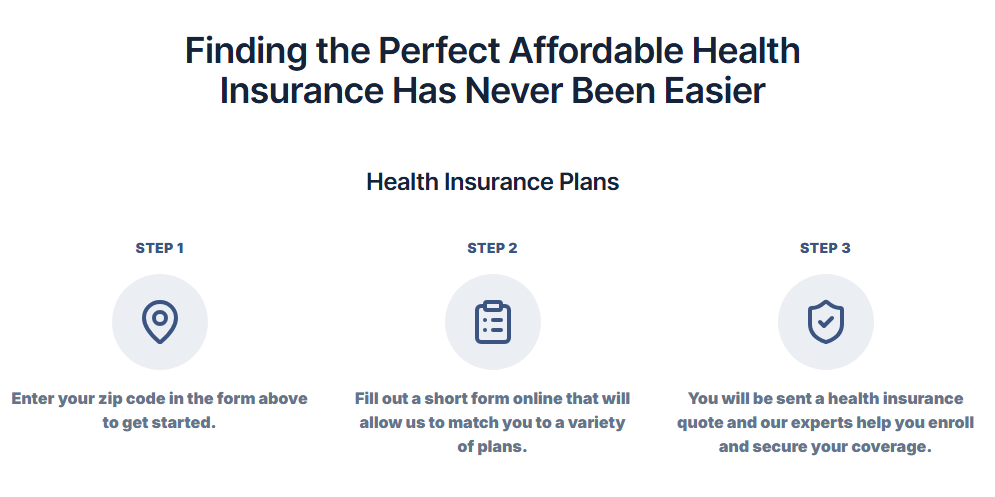 Finding the Perfect Affordable Health Insurance Has Never Been Easier

Health Insurance Plans

STEP 1

Enter your zip code in the form above to get started.

STEP 2

Fill out a short form online that will allow us to match you to a variety of plans.

STEP 3

You will be sent a health insurance quote and our experts help you enroll and secure your coverage.